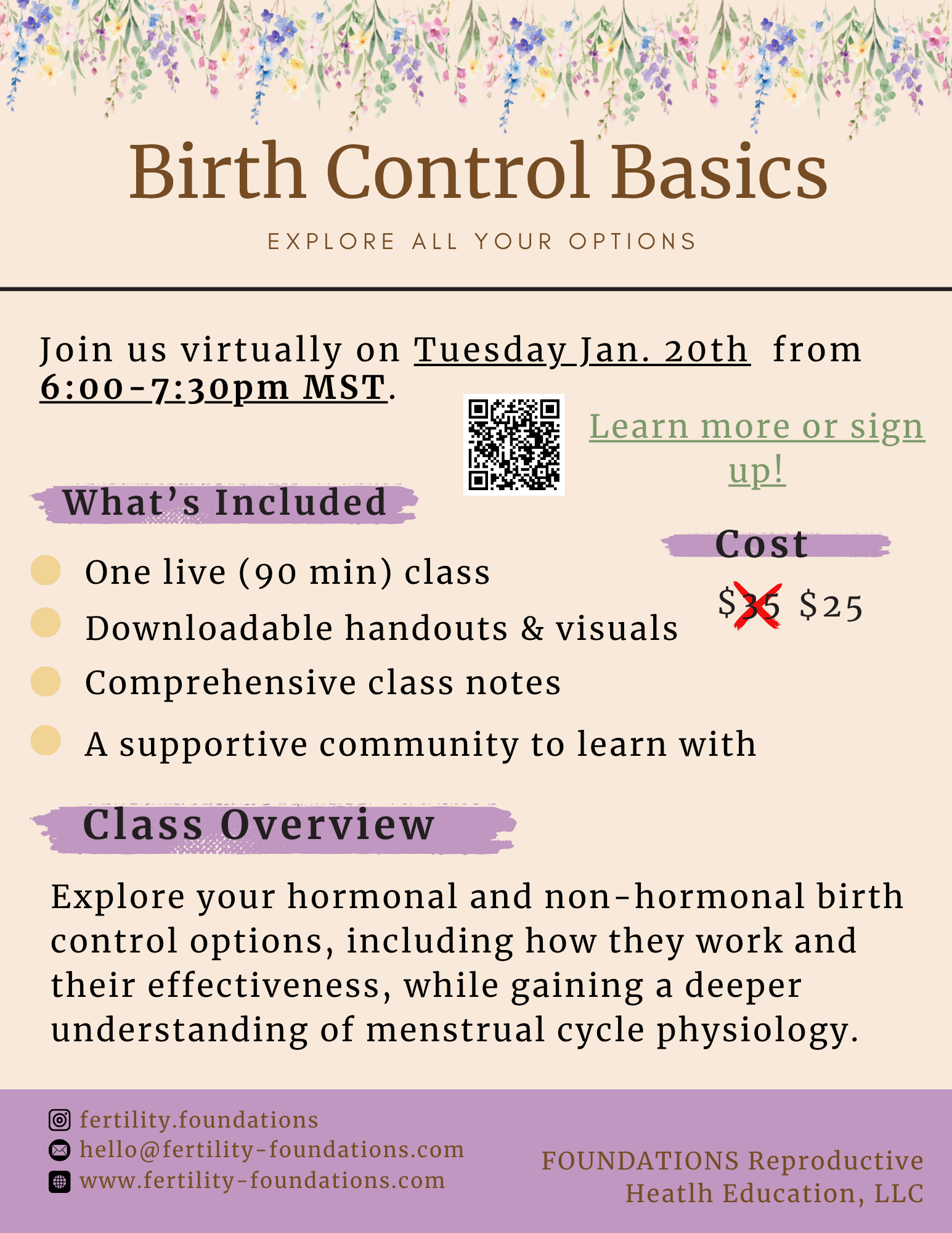 Birth Control Basics

EXPLORE ALL YOUR OPTIONS

Join us virtually on Tuesday Jan. 20th from 6:00-7:30pm MST.

Learn more or sign up!

What's Included

One live (90 min) class

Downloadable handouts & visuals

Comprehensive class notes

A supportive community to learn with

Cost

$35 $25

Class Overview

Explore your hormonal and non-hormonal birth control options, including how they work and their effectiveness, while gaining a deeper understanding of menstrual cycle physiology.

fertility.foundations
hello@fertility-foundations.com
www.fertility-foundations.com

FOUNDATIONS Reproductive Heatlh Education, LLC